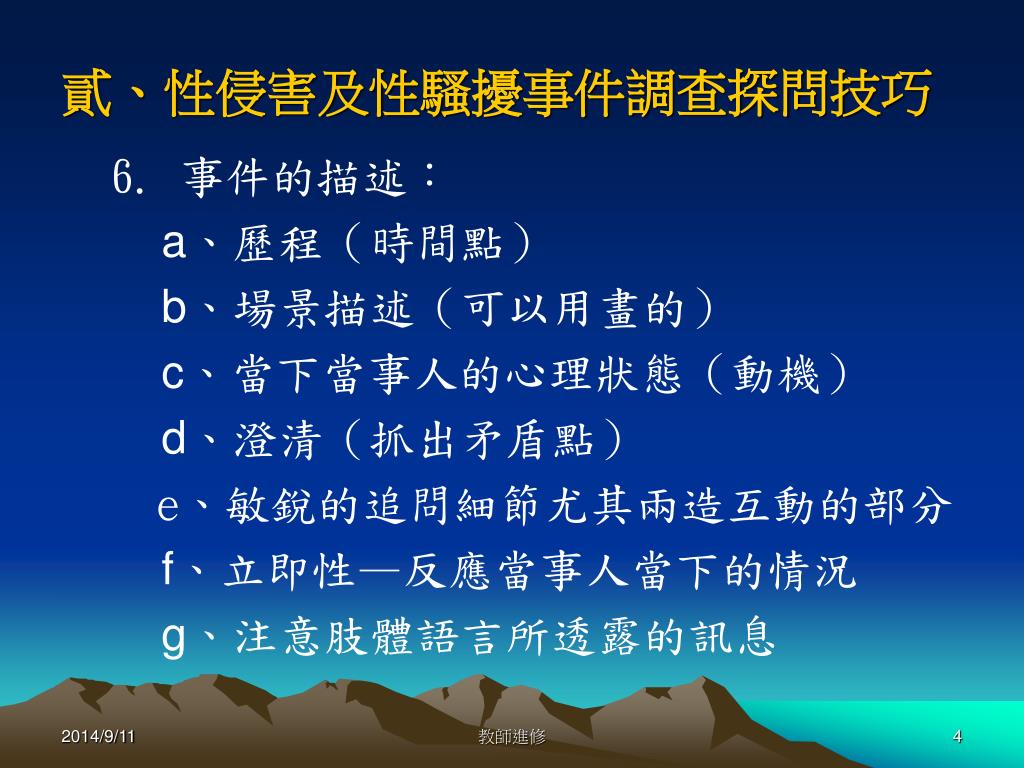 貳、性侵害及性騷擾事件調查探問技巧

6. 事件的描述：

a、歷程（時間點）

b、場景描述（可以用畫的）

c、當下當事人的心理狀態（動機）

d、澄清（抓出矛盾點）

e、敏銳的追問細節尤其兩造互動的部分

f、立即性—反應當事人當下的情況

g、注意肢體語言所透露的訊息

2014/9/11 教師進修 4